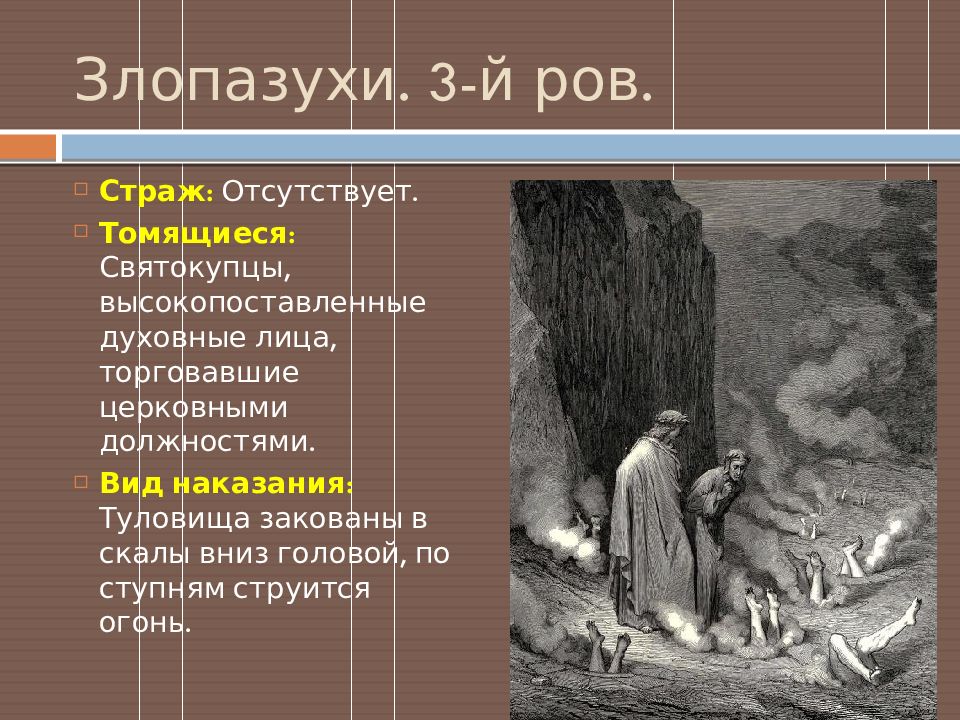 Злопазухи. 3-й ров.

Страж: Отсутствует.

Томящиеся: Святокупцы, высокопоставленные духовные лица, торговавшие церковными должностями.

Вид наказания: Туловища закованы в скалы вниз головой, по ступням струится огонь.